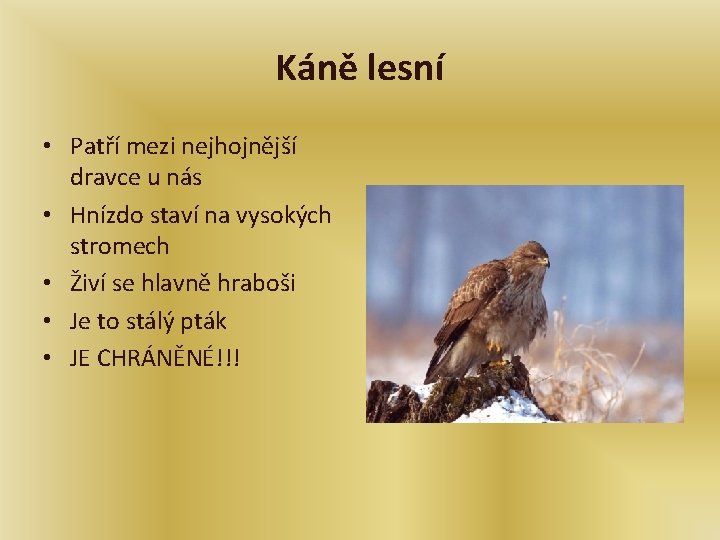 Káně lesní

• Patří mezi nejhojnější dravce u nás
• Hnízdo staví na vysokých stromech
• Živí se hlavně hraboši
• Je to stálý pták
• JE CHRÁNĚNÉ!!!